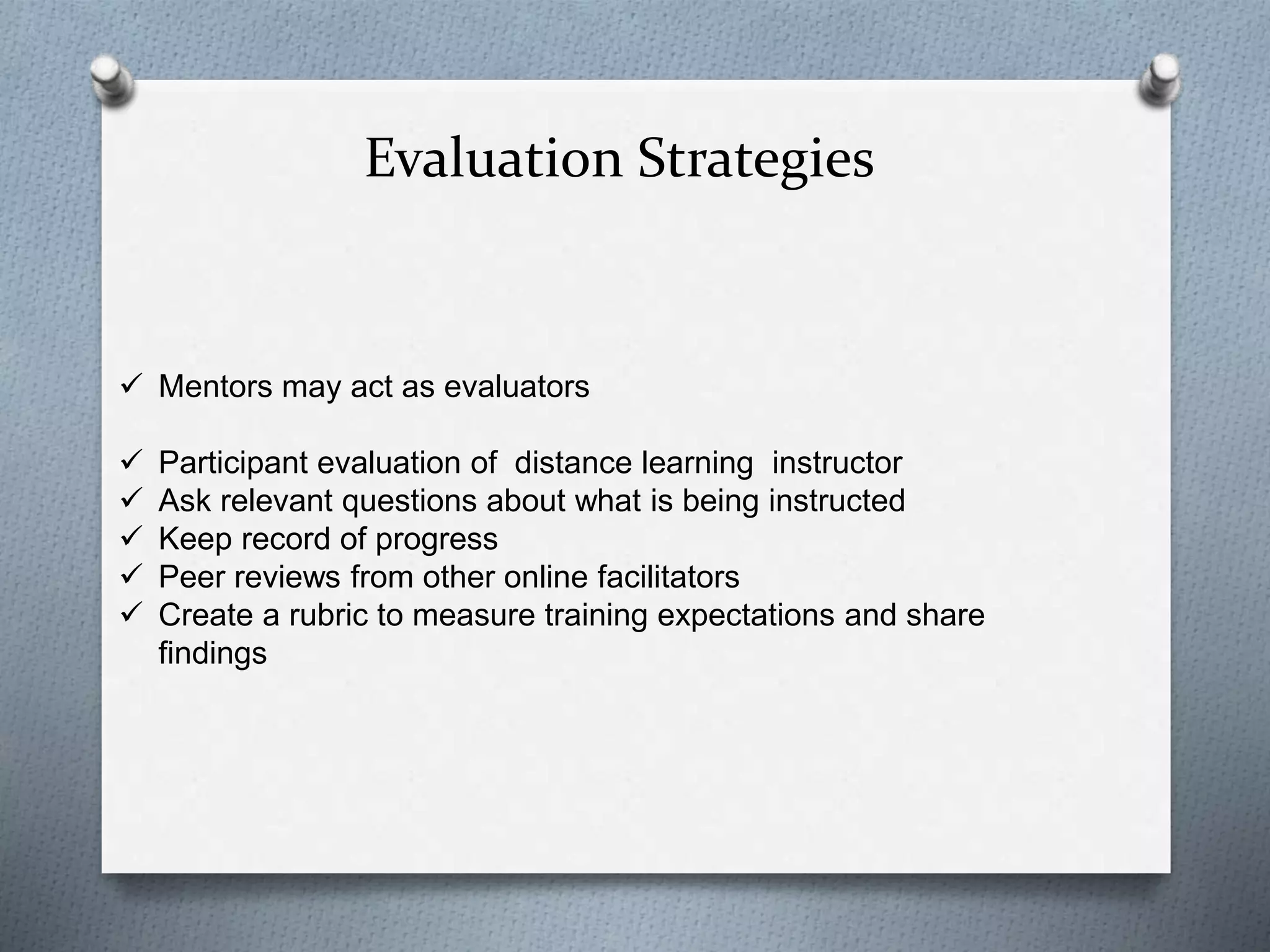 Evaluation Strategies

✓ Mentors may act as evaluators

✓ Participant evaluation of distance learning instructor
✓ Ask relevant questions about what is being instructed
✓ Keep record of progress
✓ Peer reviews from other online facilitators
✓ Create a rubric to measure training expectations and share findings